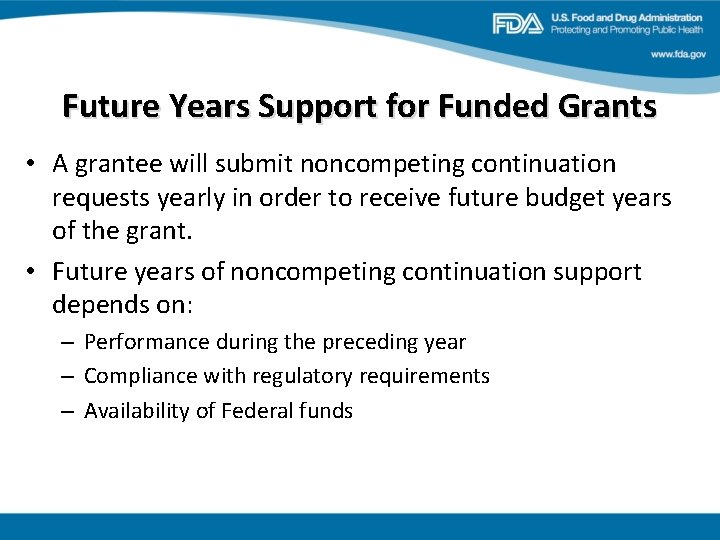 FDA U.S. Food and Drug Administration
Protecting and Promoting Public Health

www.fda.gov

Future Years Support for Funded Grants

• A grantee will submit noncompeting continuation requests yearly in order to receive future budget years of the grant.

• Future years of noncompeting continuation support depends on:
– Performance during the preceding year
– Compliance with regulatory requirements
– Availability of Federal funds